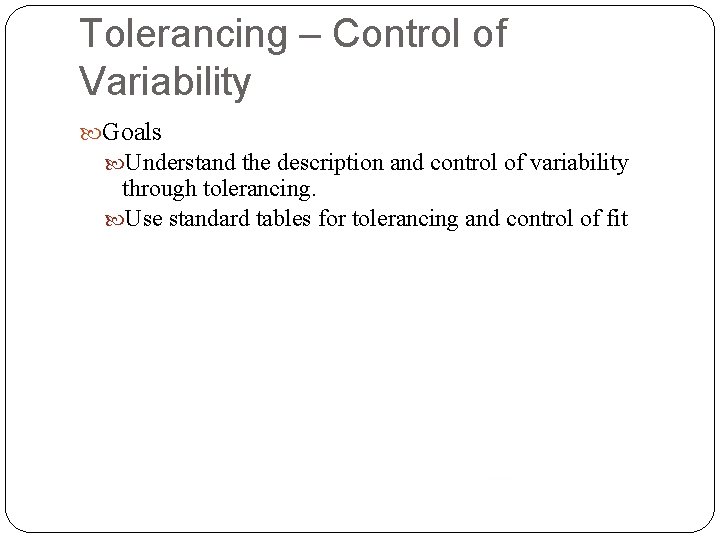 Tolerancing – Control of Variability

Goals

Understand the description and control of variability through tolerancing.

Use standard tables for tolerancing and control of fit